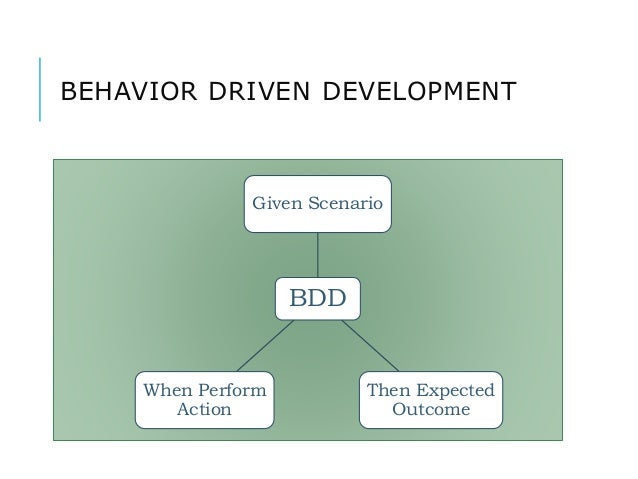 BEHAVIOR DRIVEN DEVELOPMENT

Given Scenario

BDD

When Perform Action

Then Expected Outcome